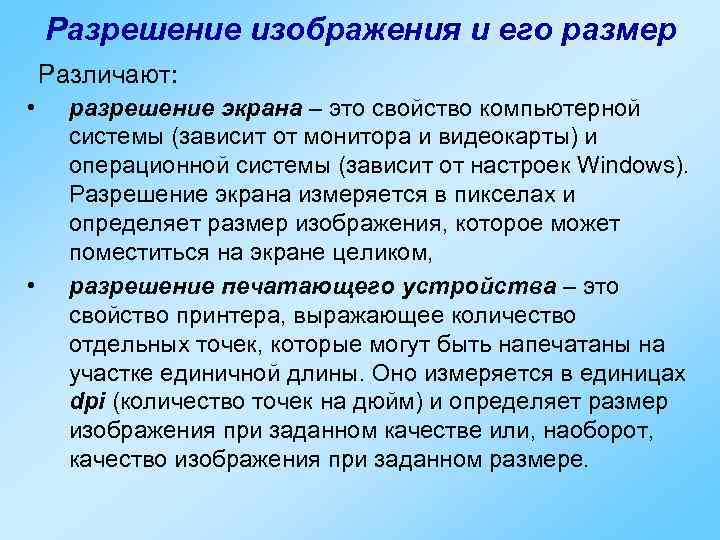 Разрешение изображения и его размер

Различают:

• разрешение экрана – это свойство компьютерной системы (зависит от монитора и видеокарты) и операционной системы (зависит от настроек Windows). Разрешение экрана измеряется в пикселах и определяет размер изображения, которое может поместиться на экране целиком,

• разрешение печатающего устройства – это свойство принтера, выражающее количество отдельных точек, которые могут быть напечатаны на участке единичной длины. Оно измеряется в единицах dpi (количество точек на дюйм) и определяет размер изображения при заданном качестве или, наоборот, качество изображения при заданном размере.